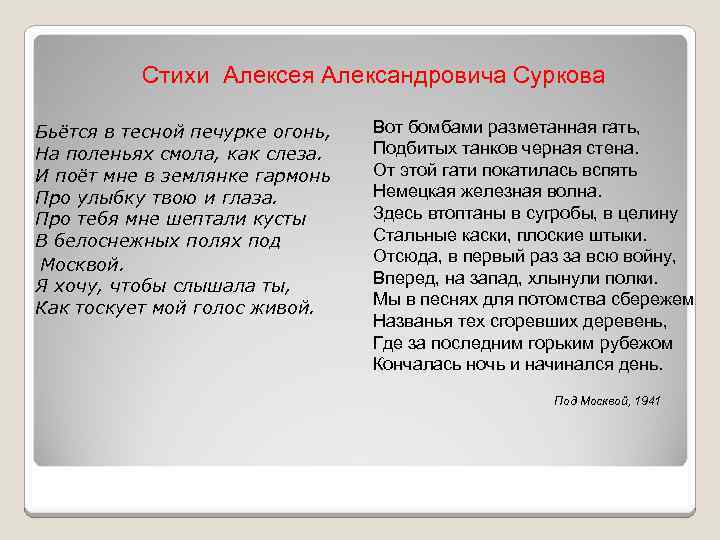 Стихи Алексея Александровича Суркова

Бьётся в тесной печурке огонь,
На поленьях смола, как слеза.
И поёт мне в землянке гармонь
Про улыбку твою и глаза.
Про тебя мне шептали кусты
В белоснежных полях под
Москвой.
Я хочу, чтобы слышала ты,
Как тоскует мой голос живой.

Вот бомбами разметанная гать,
Подбитых танков черная стена.
От этой гати покатилась вспять
Немецкая железная волна.
Здесь втоптаны в сугробы, в целину
Стальные каски, плоские штыки.
Отсюда, в первый раз за всю войну,
Вперед, на запад, хлынули полки.
Мы в песнях для потомства сбережем
Названья тех сгоревших деревень,
Где за последним горьким рубежом
Кончалась ночь и начинался день.

Под Москвой, 1941